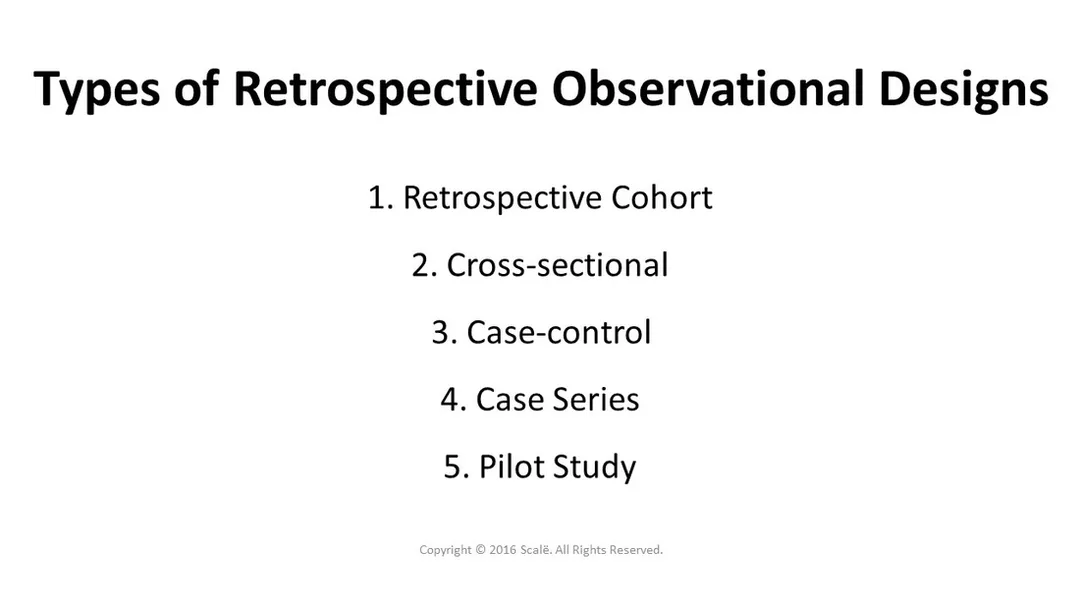 Types of Retrospective Observational Designs

1. Retrospective Cohort

2. Cross-sectional

3. Case-control

4. Case Series

5. Pilot Study

Copyright © 2016 Scalë. All Rights Reserved.